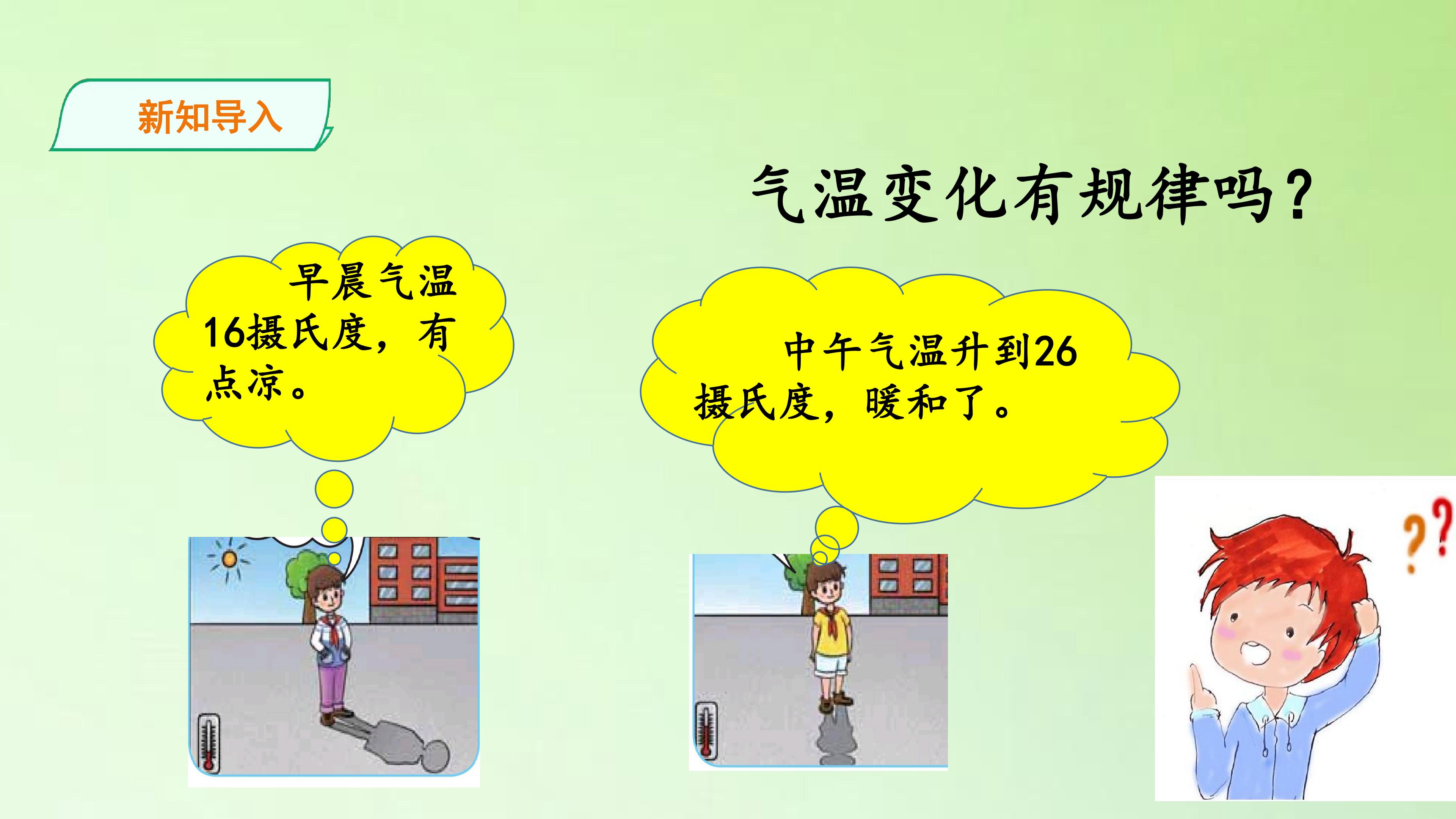 新知导入

气温变化有规律吗？

早晨气温16摄氏度，有点凉。

中午气温升到26摄氏度，暖和了。

??